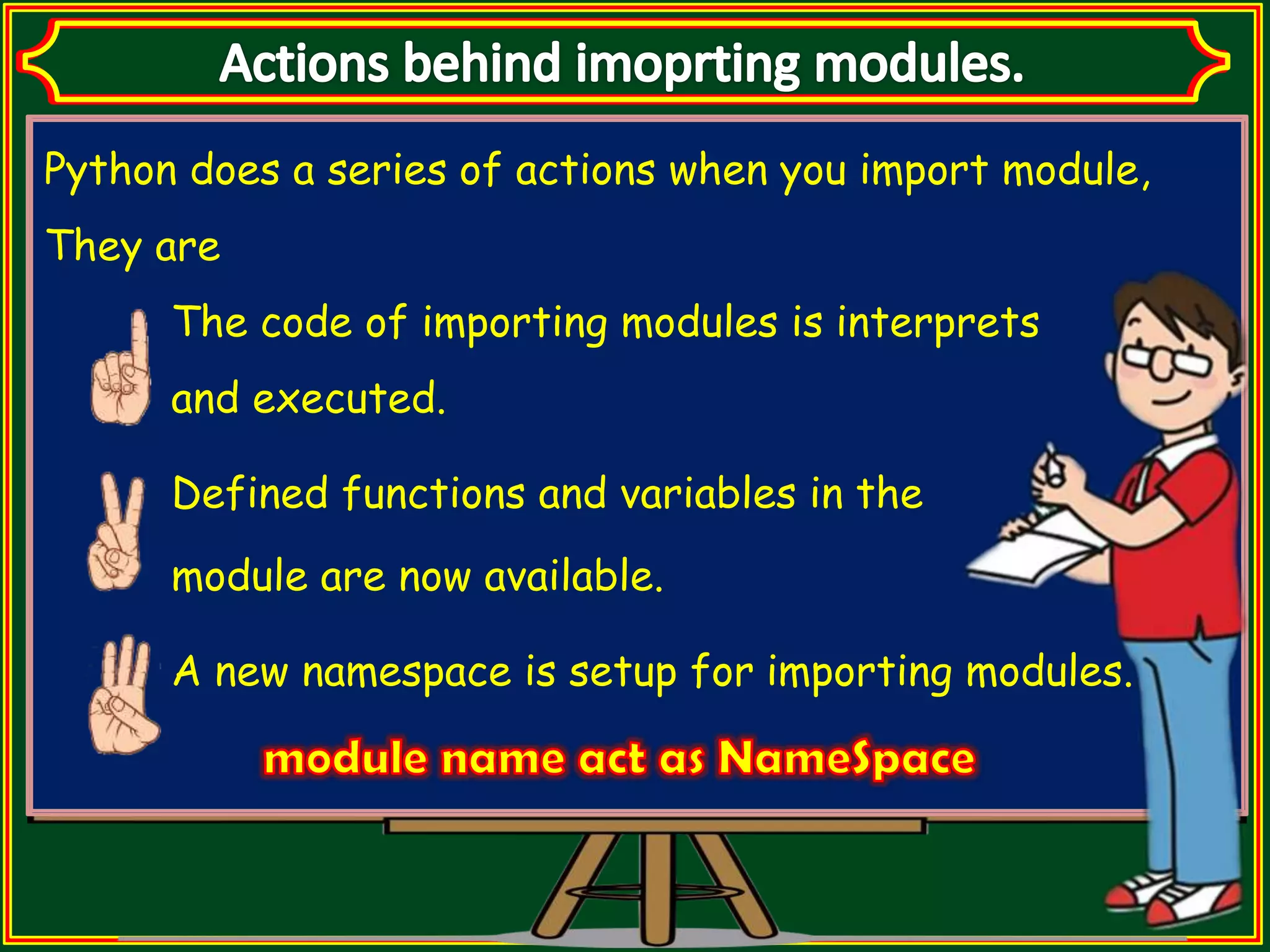 Actions behind imoprting modules.

Python does a series of actions when you import module, They are

The code of importing modules is interprets and executed.

Defined functions and variables in the module are now available.

A new namespace is setup for importing modules.

module name act as NameSpace